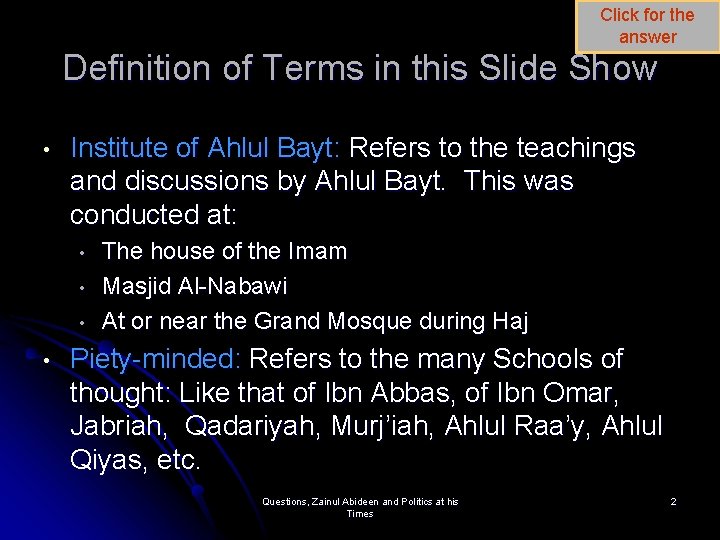 Click for the answer

Definition of Terms in this Slide Show

• Institute of Ahlul Bayt: Refers to the teachings and discussions by Ahlul Bayt. This was conducted at:
  • The house of the Imam
  • Masjid Al-Nabawi
  • At or near the Grand Mosque during Haj
• Piety-minded: Refers to the many Schools of thought: Like that of Ibn Abbas, of Ibn Omar, Jabriah, Qadariyah, Murj'iah, Ahlul Raa'y, Ahlul Qiyas, etc.

Questions, Zainul Abideen and Politics at his Times

2